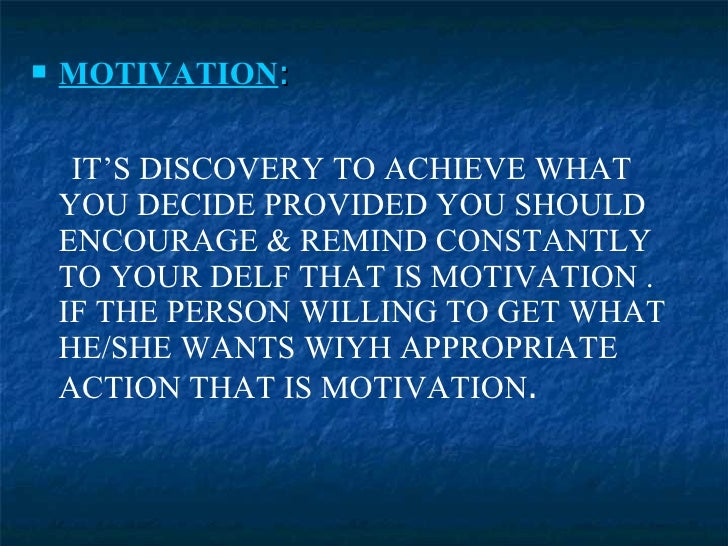 MOTIVATION:

IT’S DISCOVERY TO ACHIEVE WHAT YOU DECIDE PROVIDED YOU SHOULD ENCOURAGE & REMIND CONSTANTLY TO YOUR DELF THAT IS MOTIVATION . IF THE PERSON WILLING TO GET WHAT HE/SHE WANTS WIYH APPROPRIATE ACTION THAT IS MOTIVATION.